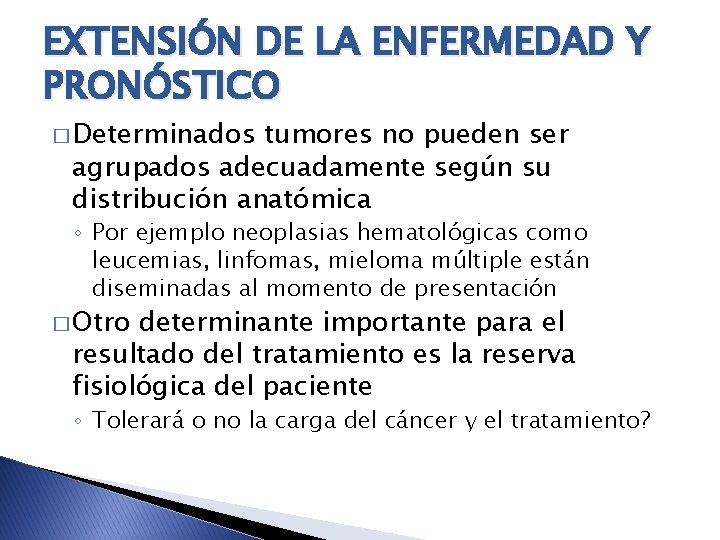 EXTENSIÓN DE LA ENFERMEDAD Y PRONÓSTICO

□ Determinados tumores no pueden ser agrupados adecuadamente según su distribución anatómica

◦ Por ejemplo neoplasias hematológicas como leucemias, linfomas, mieloma múltiple están diseminadas al momento de presentación

□ Otro determinante importante para el resultado del tratamiento es la reserva fisiológica del paciente

◦ Tolerará o no la carga del cáncer y el tratamiento?